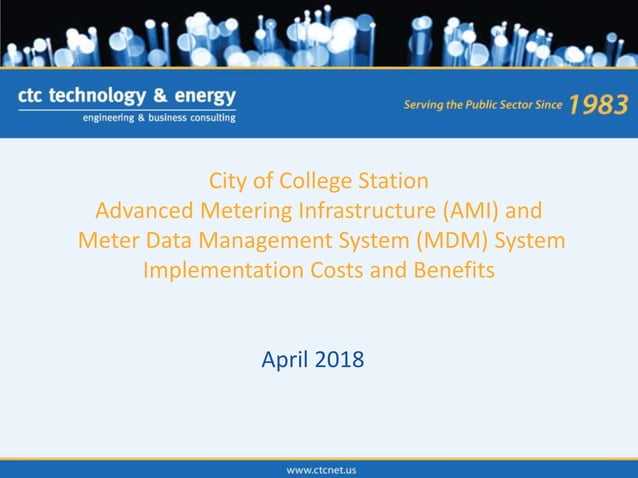 ctc technology & energy
engineering & business consulting

Serving the Public Sector Since 1983

City of College Station
Advanced Metering Infrastructure (AMI) and
Meter Data Management System (MDM) System
Implementation Costs and Benefits

April 2018

www.ctcnet.us